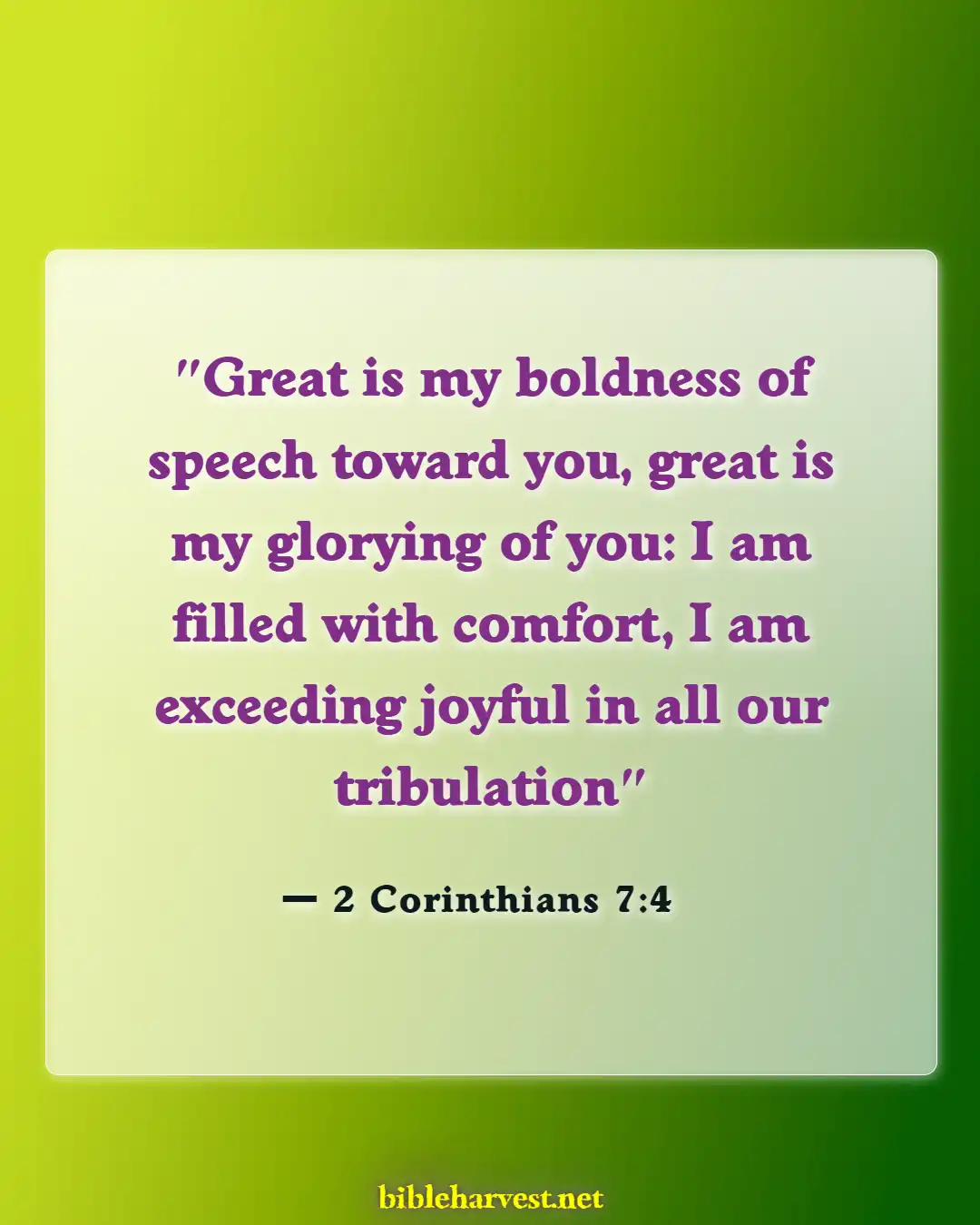 "Great is my boldness of speech toward you, great is my glorying of you: I am filled with comfort, I am exceeding joyful in all our tribulation"

— 2 Corinthians 7:4

bibleharvest.net